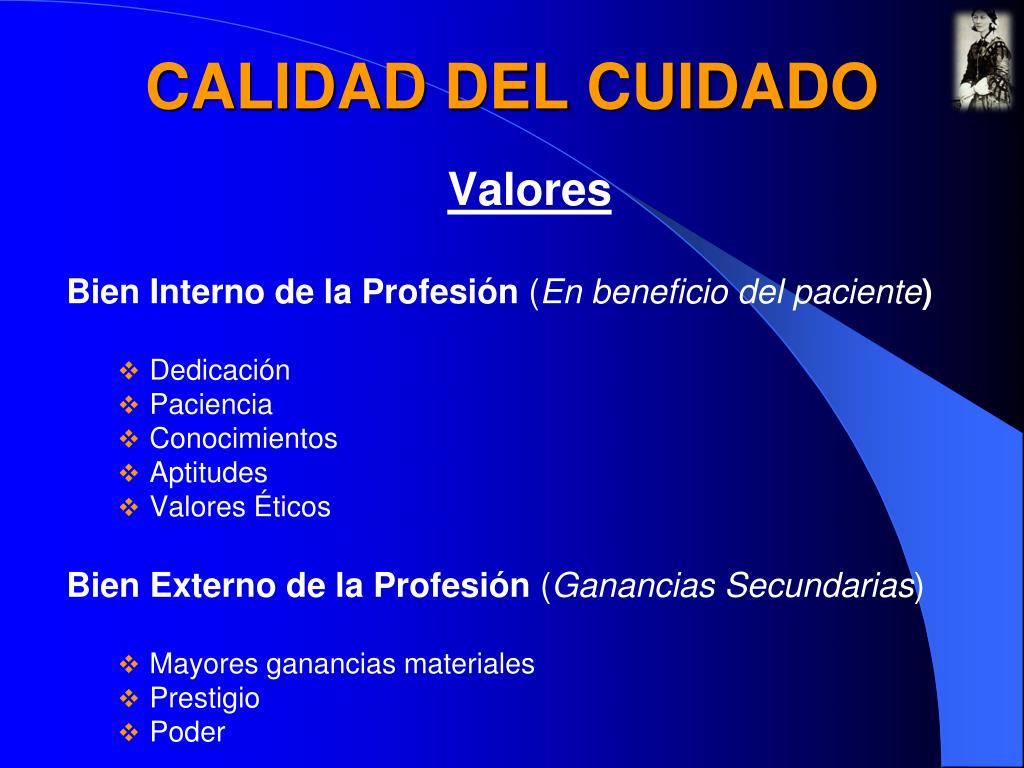 CALIDAD DEL CUIDADO

Valores

Bien Interno de la Profesión (En beneficio del paciente)

❖ Dedicación
❖ Paciencia
❖ Conocimientos
❖ Aptitudes
❖ Valores Éticos

Bien Externo de la Profesión (Ganancias Secundarias)

❖ Mayores ganancias materiales
❖ Prestigio
❖ Poder